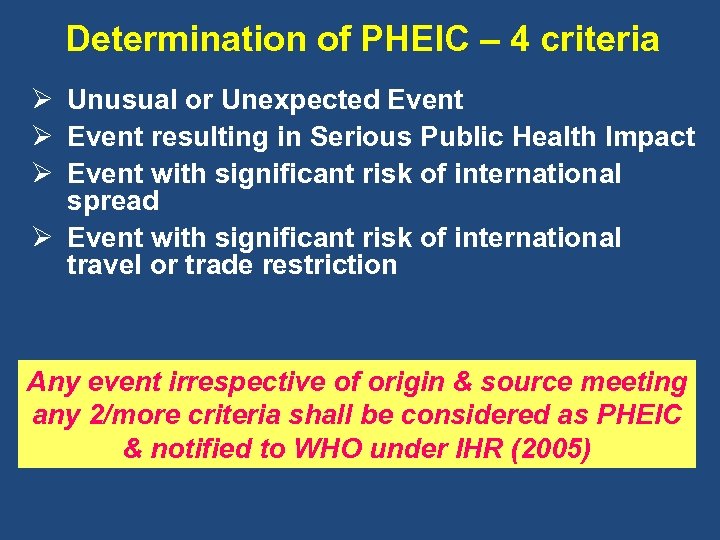 Determination of PHEIC – 4 criteria

➢ Unusual or Unexpected Event
➢ Event resulting in Serious Public Health Impact
➢ Event with significant risk of international spread
➢ Event with significant risk of international travel or trade restriction

Any event irrespective of origin & source meeting any 2/more criteria shall be considered as PHEIC & notified to WHO under IHR (2005)